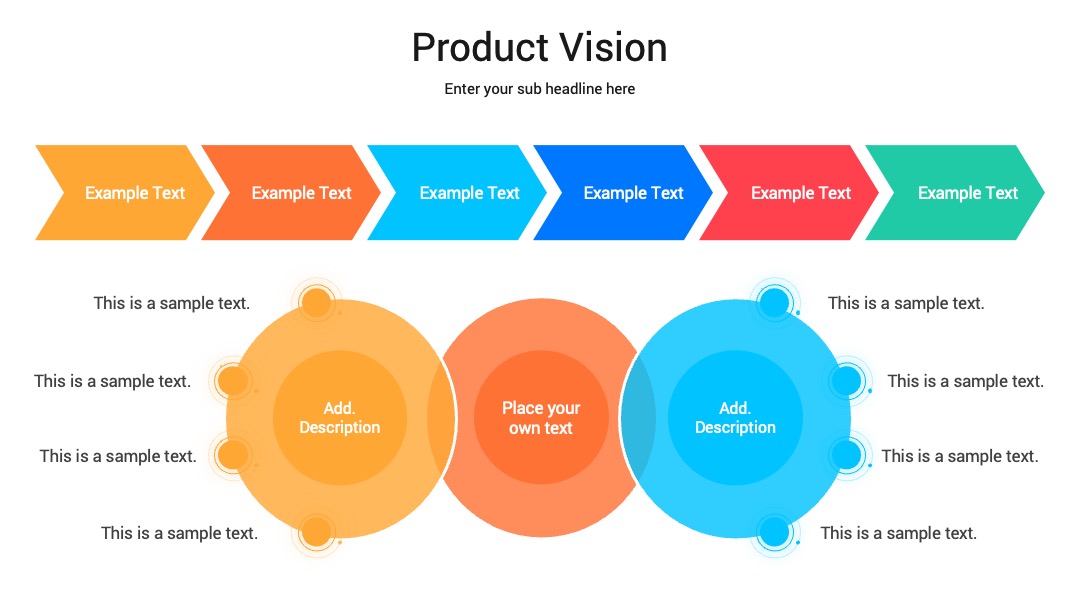 Product Vision

Enter your sub headline here

Example Text

Example Text

Example Text

Example Text

Example Text

Example Text

This is a sample text.

This is a sample text.

This is a sample text.

This is a sample text.

Add. Description

Place your own text

Add. Description

This is a sample text.

This is a sample text.

This is a sample text.

This is a sample text.